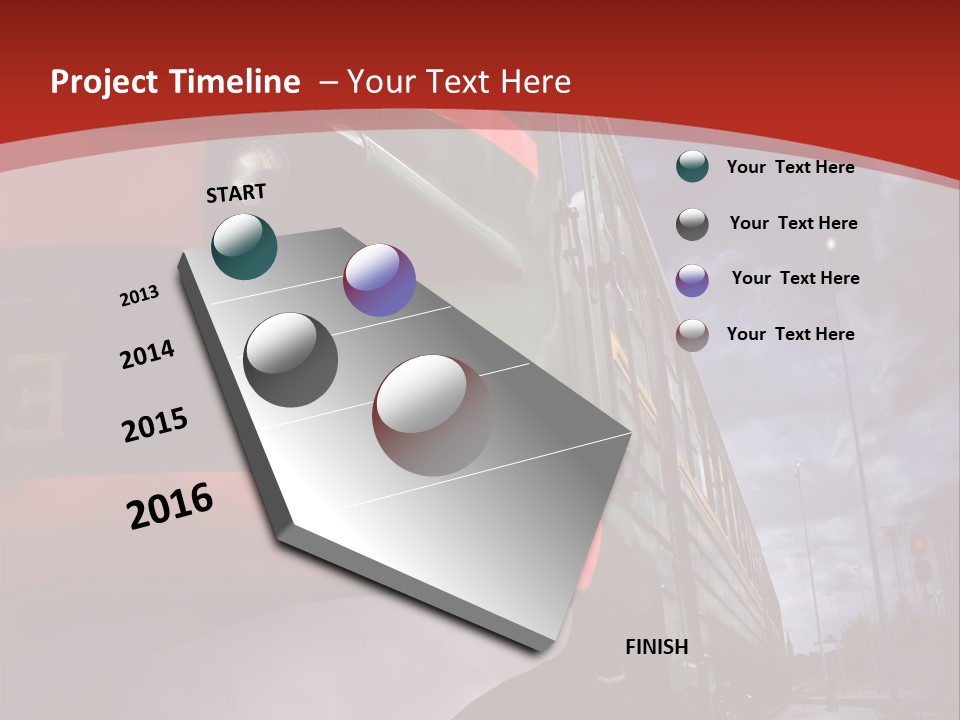 Project Timeline – Your Text Here

START

2013

2014

2015

2016

FINISH

Your Text Here

Your Text Here

Your Text Here

Your Text Here